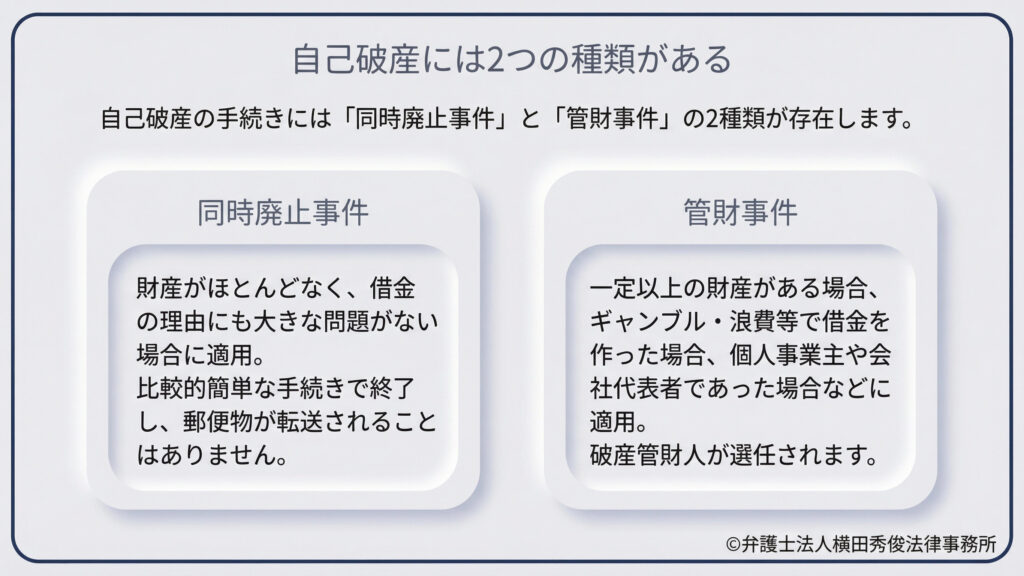 自己破産には2つの種類がある

自己破産の手続きには「同時廃止事件」と「管財事件」の2種類が存在します。

同時廃止事件

財産がほとんどなく、借金の理由にも大きな問題がない場合に適用。
比較的簡単な手続きで終了し、郵便物が転送されることはありません。

管財事件

一定以上の財産がある場合、ギャンブル・浪費等で借金を作った場合、個人事業主や会社代表者であった場合などに適用。
破産管財人が選任されます。

©弁護士法人横田秀俊法律事務所